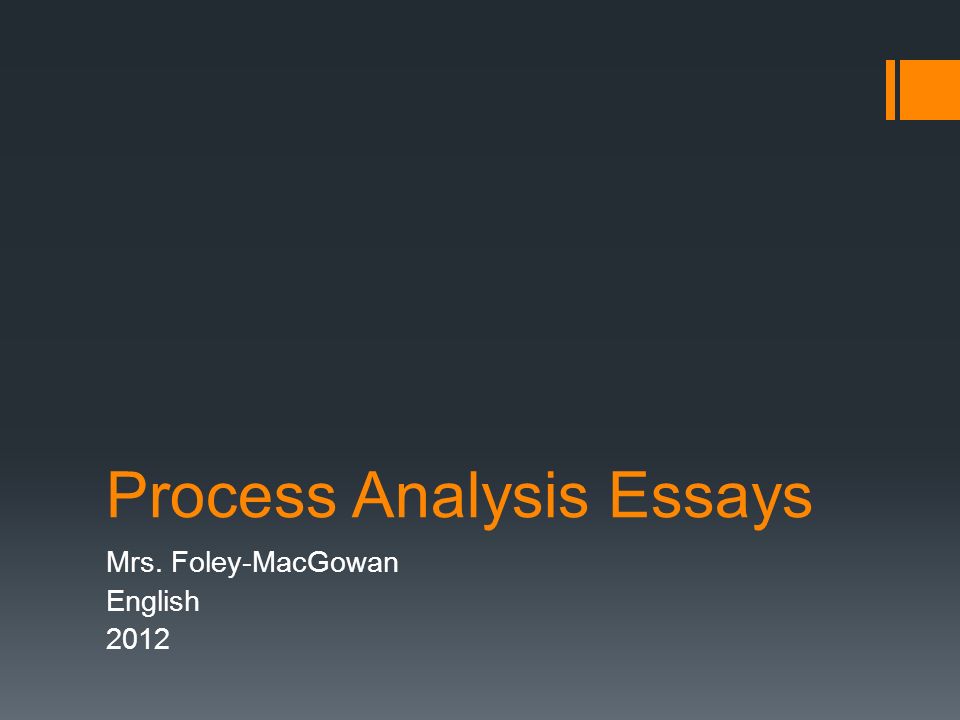 Process Analysis Essays

Mrs. Foley-MacGowan
English
2012